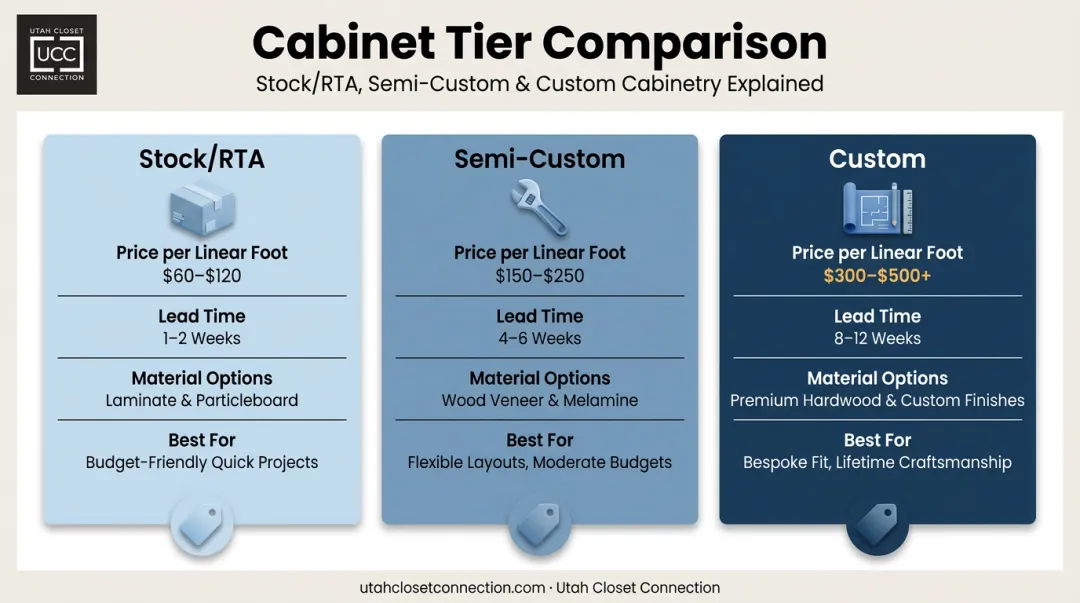 UTAH CLOSET
UCC
CONNECTION

Cabinet Tier Comparison
Stock/RTA, Semi-Custom & Custom Cabinetry Explained

Stock/RTA
Price per Linear Foot
$60–$120
Lead Time
1–2 Weeks
Material Options
Laminate & Particleboard
Best For
Budget-Friendly Quick Projects

Semi-Custom
Price per Linear Foot
$150–$250
Lead Time
4–6 Weeks
Material Options
Wood Veneer & Melamine
Best For
Flexible Layouts, Moderate Budgets

Custom
Price per Linear Foot
$300–$500+
Lead Time
8–12 Weeks
Material Options
Premium Hardwood & Custom Finishes
Best For
Bespoke Fit, Lifetime Craftsmanship

utahclosetconnection.com · Utah Closet Connection